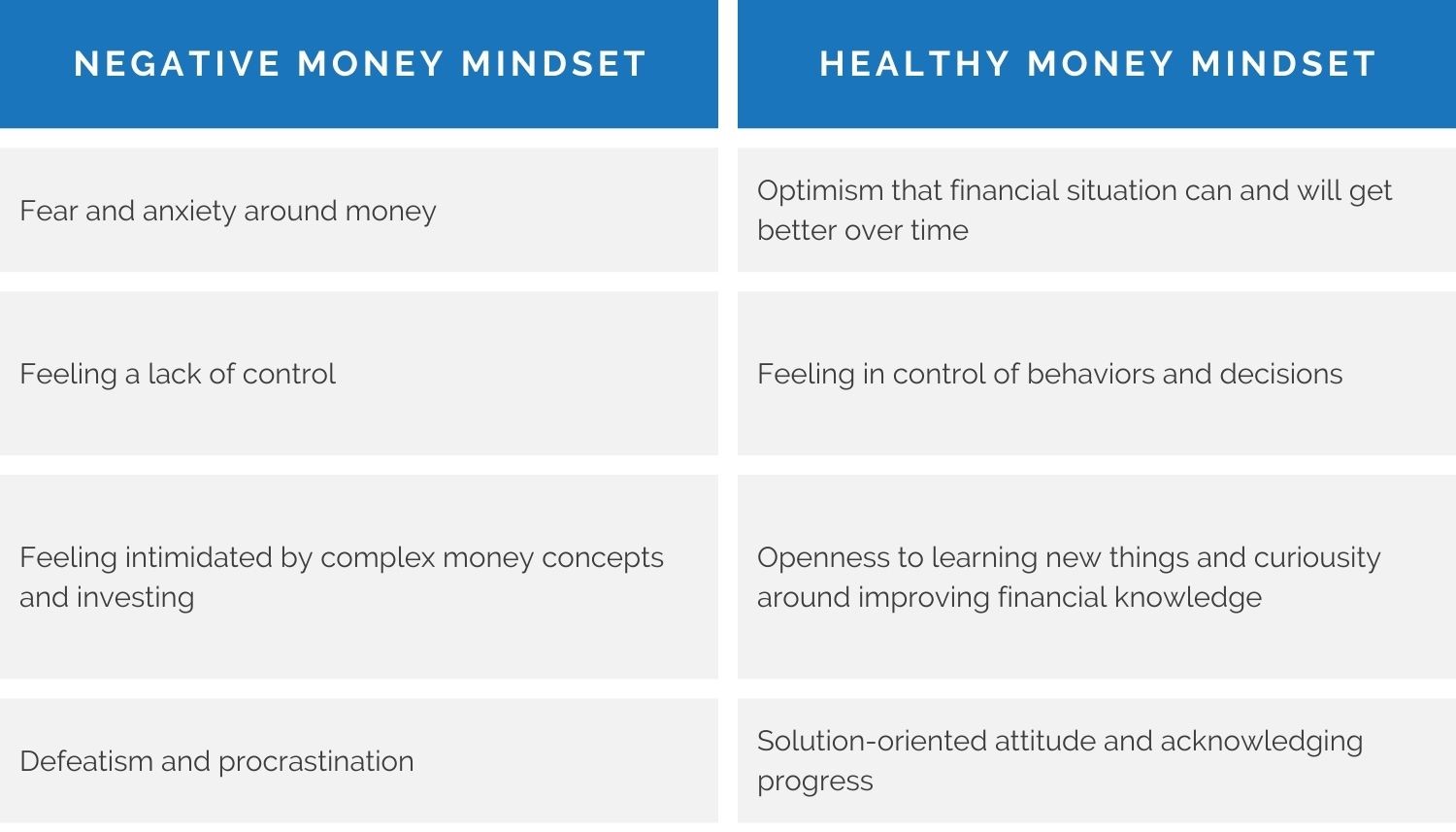 | NEGATIVE MONEY MINDSET | HEALTHY MONEY MINDSET |
|---|---|
| Fear and anxiety around money | Optimism that financial situation can and will get better over time |
| Feeling a lack of control | Feeling in control of behaviors and decisions |
| Feeling intimidated by complex money concepts and investing | Openness to learning new things and curiousity around improving financial knowledge |
| Defeatism and procrastination | Solution-oriented attitude and acknowledging progress |